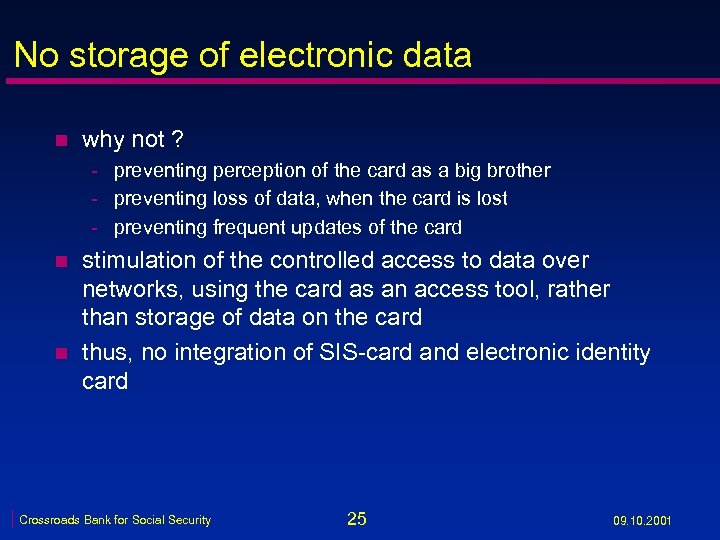 No storage of electronic data

- why not ?
  - preventing perception of the card as a big brother
  - preventing loss of data, when the card is lost
  - preventing frequent updates of the card
- stimulation of the controlled access to data over networks, using the card as an access tool, rather than storage of data on the card
- thus, no integration of SIS-card and electronic identity card

Crossroads Bank for Social Security 25 09.10.2001